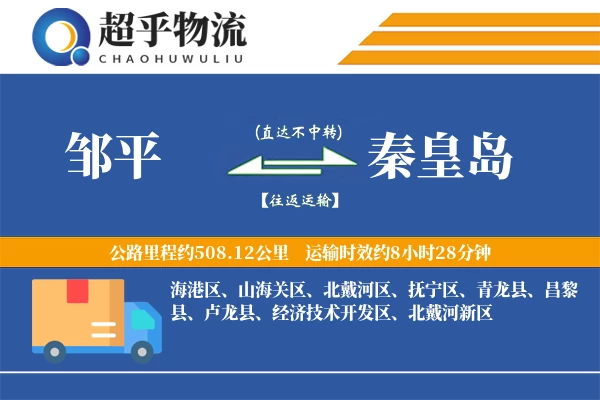 超乎物流
CHAOHUWULIU

邹平

(直达不中转)

【往返运输】

秦皇岛

公路里程约508.12公里　运输时效约8小时28分钟

海港区、山海关区、北戴河区、抚宁区、青龙县、昌黎县、卢龙县、经济技术开发区、北戴河新区